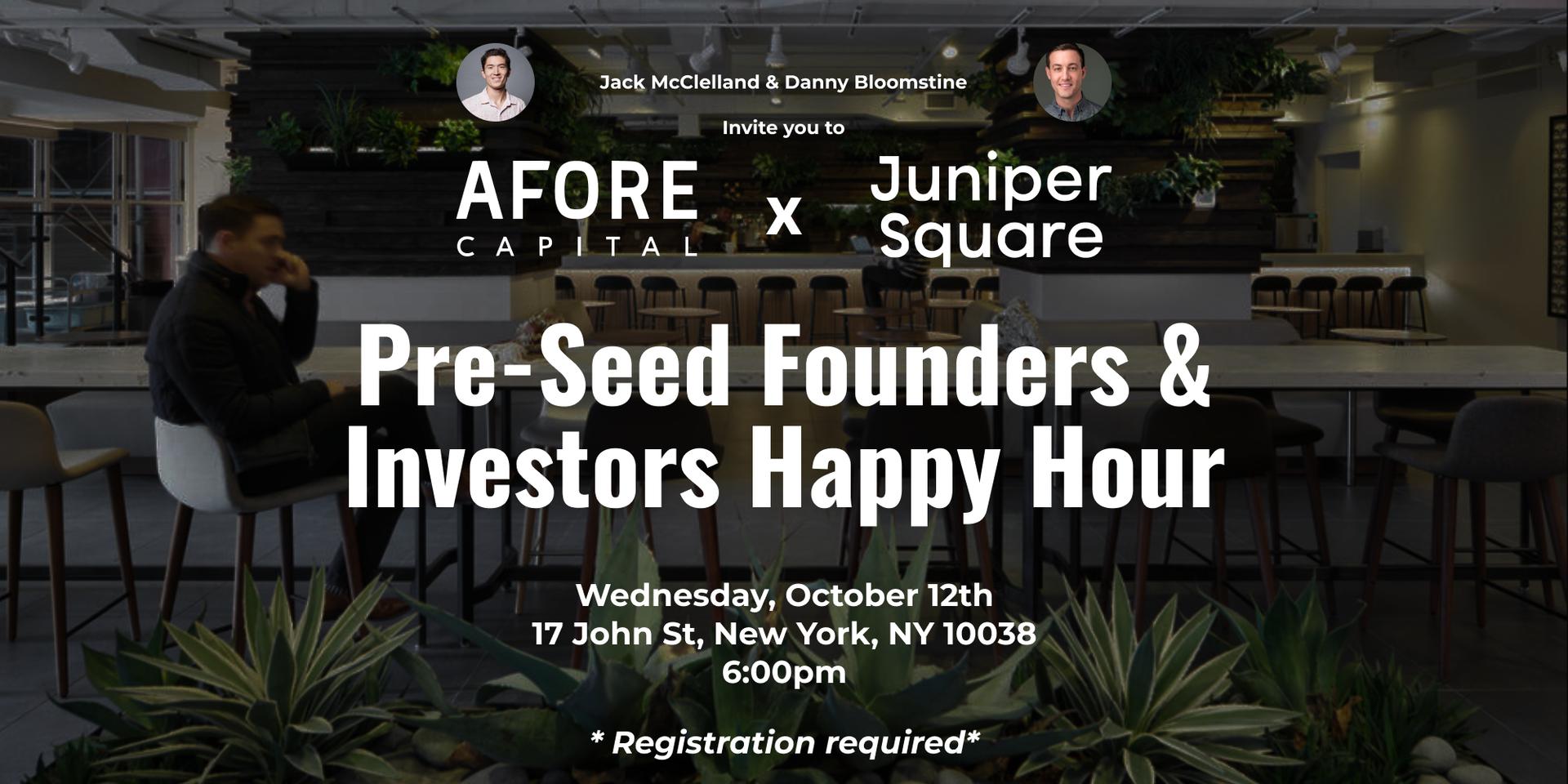 Jack McClelland & Danny Bloomstine

Invite you to

AFORE CAPITAL x Juniper Square

Pre-Seed Founders & Investors Happy Hour

Wednesday, October 12th
17 John St, New York, NY 10038
6:00pm

* Registration required*